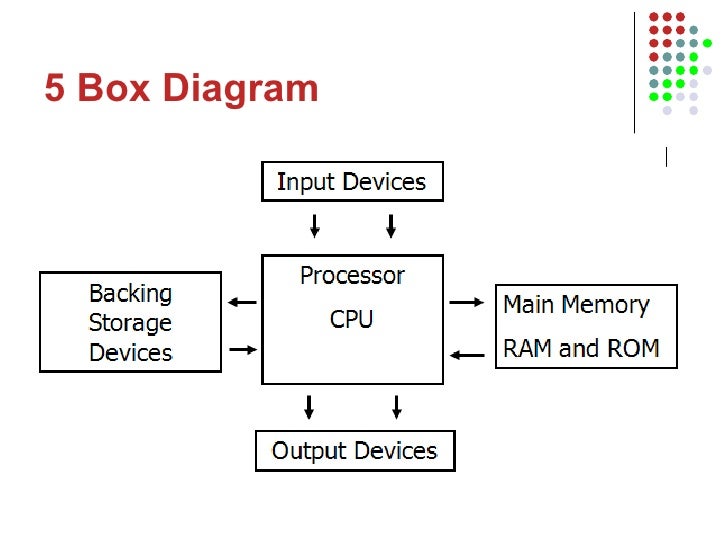 5 Box Diagram

Input Devices

Backing Storage Devices

Processor

CPU

Main Memory

RAM and ROM

Output Devices